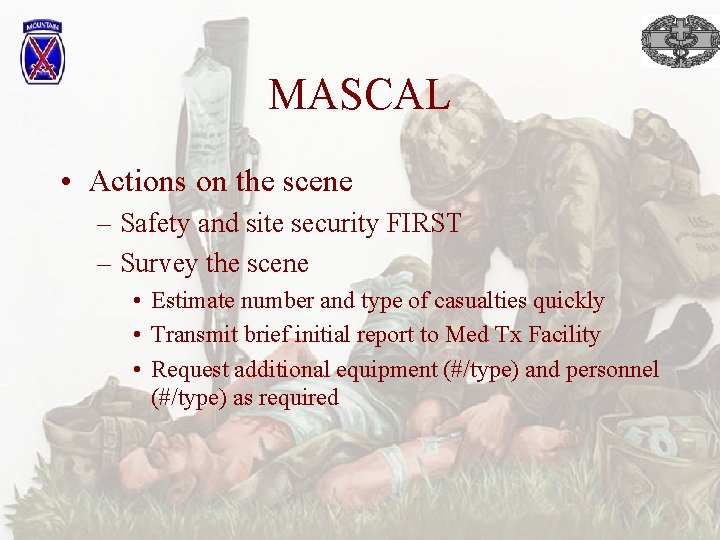 MOUNTAIN

MASCAL

• Actions on the scene
– Safety and site security FIRST
– Survey the scene
• Estimate number and type of casualties quickly
• Transmit brief initial report to Med Tx Facility
• Request additional equipment (#/type) and personnel (#/type) as required

U.S.